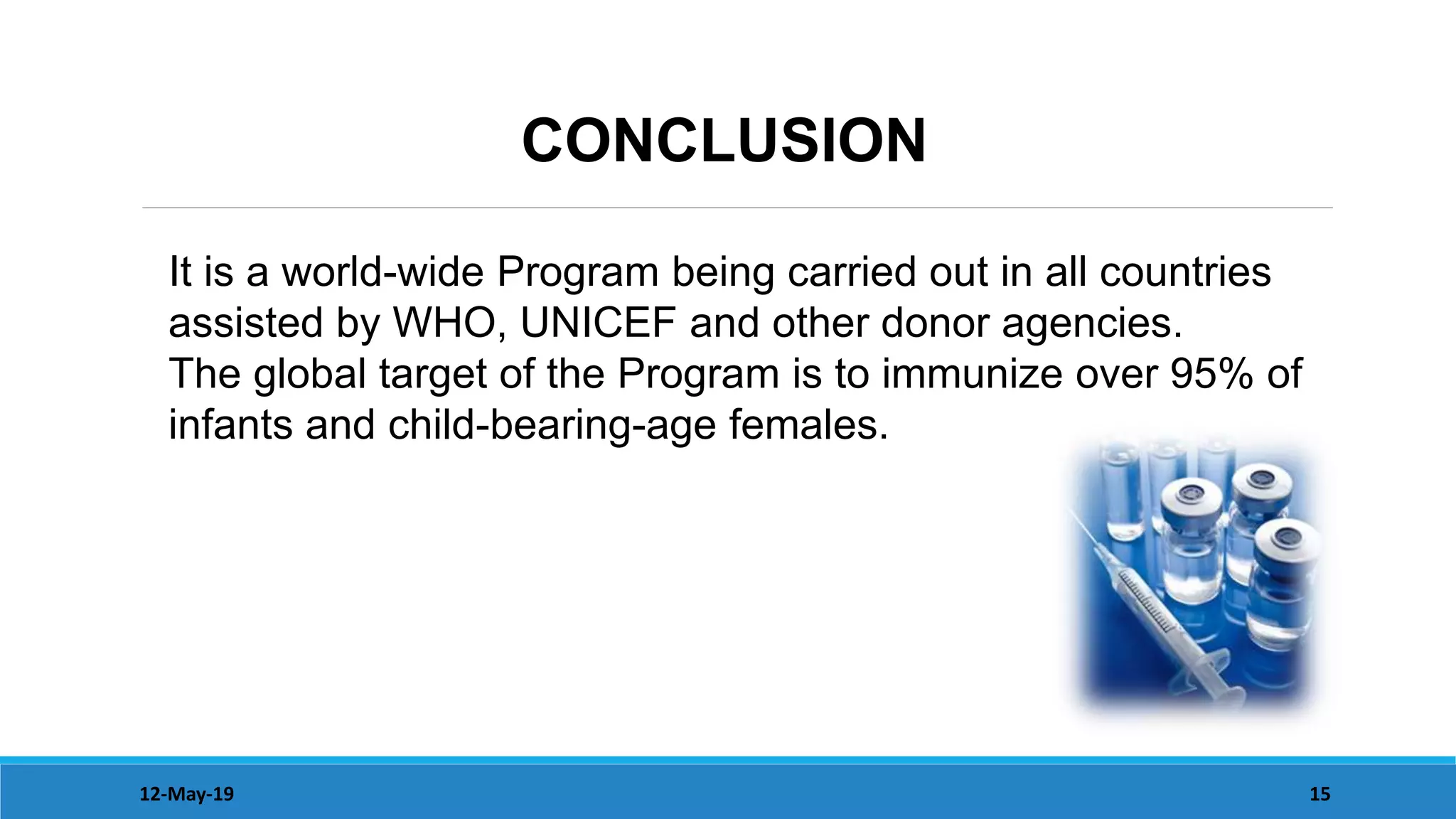 CONCLUSION

It is a world-wide Program being carried out in all countries assisted by WHO, UNICEF and other donor agencies.
The global target of the Program is to immunize over 95% of infants and child-bearing-age females.

12-May-19

15